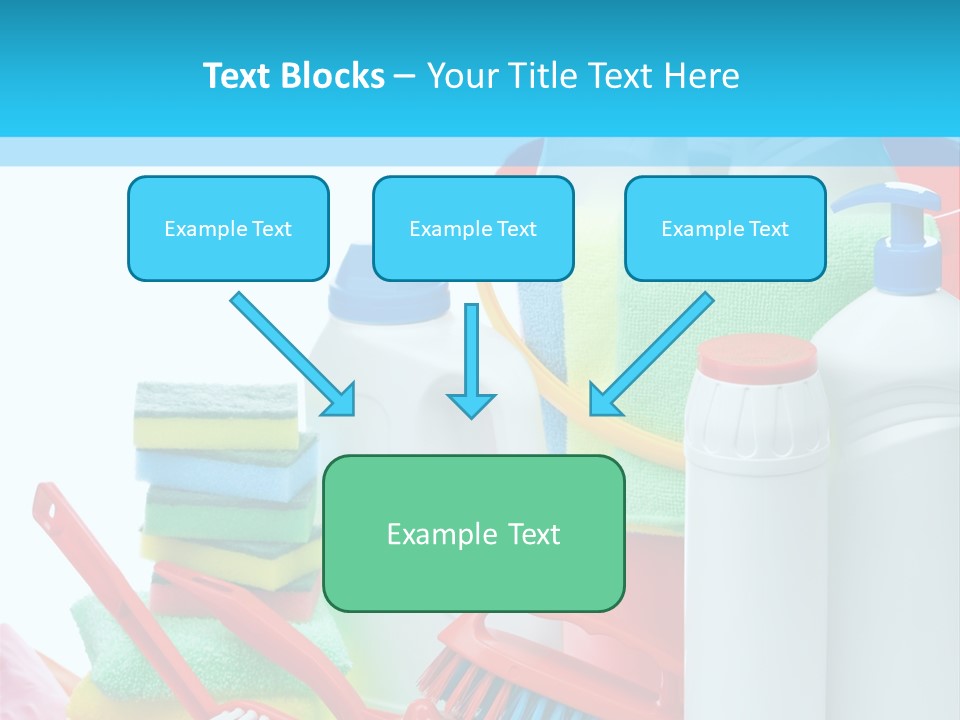 Text Blocks – Your Title Text Here

Example Text

Example Text

Example Text

Example Text